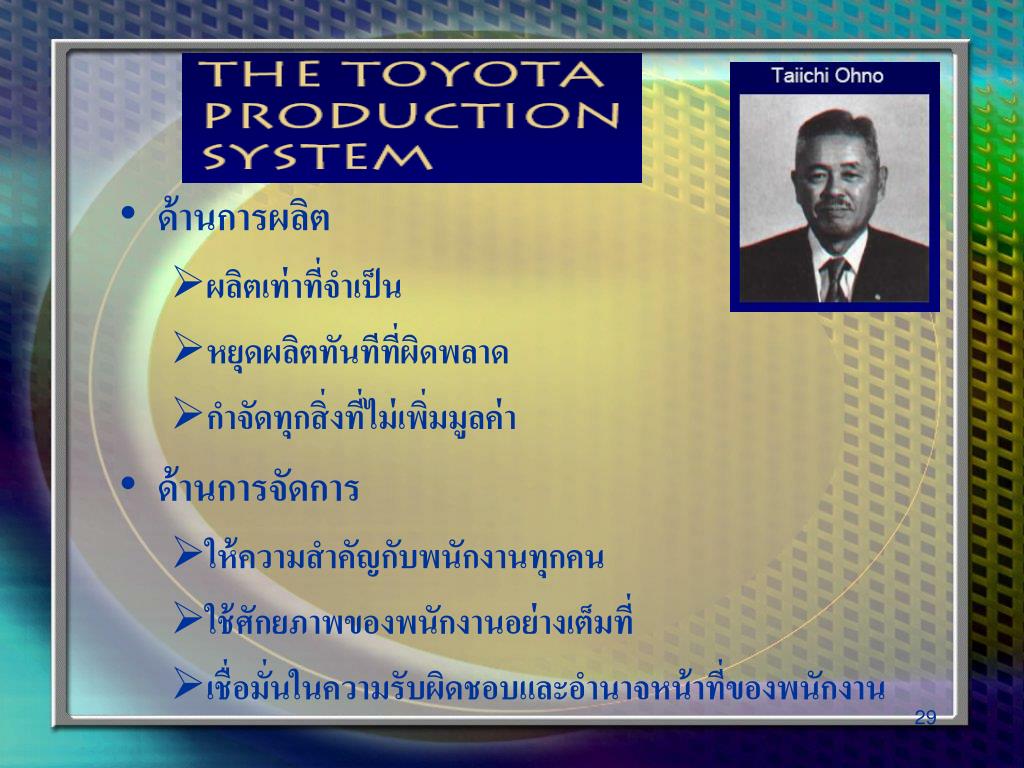 THE TOYOTA PRODUCTION SYSTEM

Taiichi Ohno

• ด้านการผลิต

➢ผลิตเท่าที่จำเป็น

➢หยุดผลิตทันทีที่ผิดพลาด

➢กำจัดทุกสิ่งที่ไม่เพิ่มมูลค่า

• ด้านการจัดการ

➢ให้ความสำคัญกับพนักงานทุกคน

➢ใช้ศักยภาพของพนักงานอย่างเต็มที่

➢เชื่อมั่นในความรับผิดชอบและอำนาจหน้าที่ของพนักงาน

29